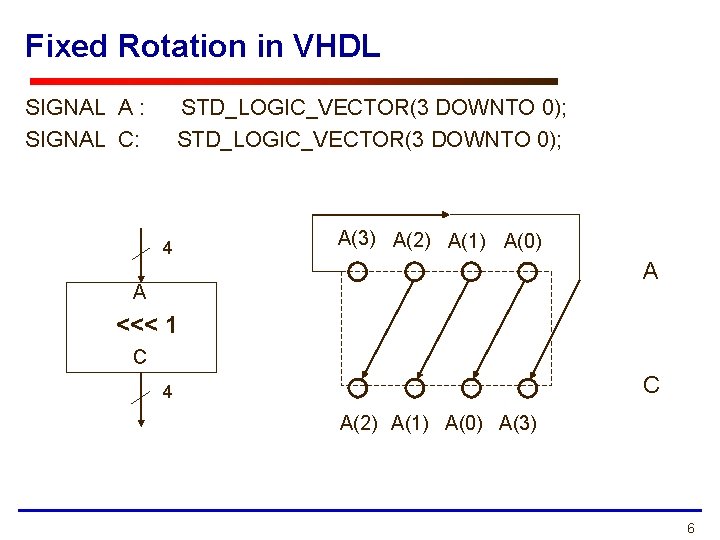 Fixed Rotation in VHDL

SIGNAL A : STD_LOGIC_VECTOR(3 DOWNTO 0);
SIGNAL C: STD_LOGIC_VECTOR(3 DOWNTO 0);

4
A
<<< 1
C
4

A(3) A(2) A(1) A(0)
A
C
A(2) A(1) A(0) A(3)

6